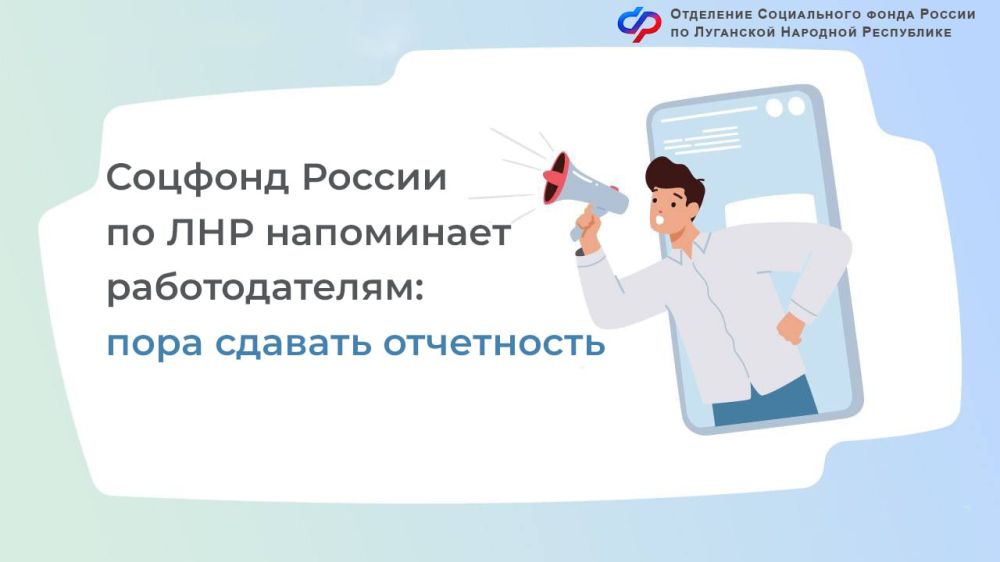 Отделение Социального фонда России
по Луганской Народной Республике

Соцфонд России по ЛНР напоминает работодателям: пора сдавать отчетность